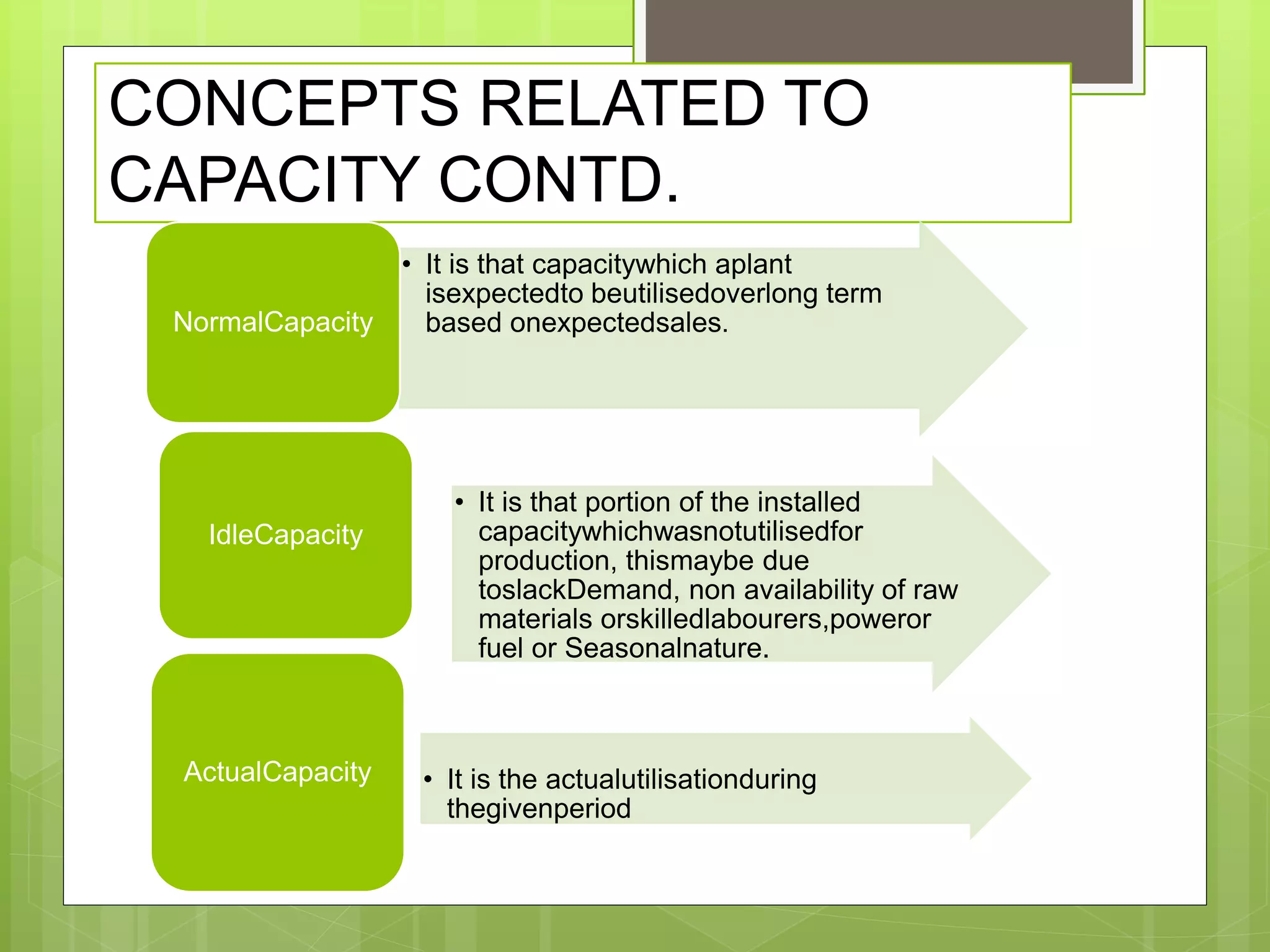 CONCEPTS RELATED TO CAPACITY CONTD.

NormalCapacity

• It is that capacitywhich aplant isexpectedto beutilisedoverlong term based onexpectedsales.

IdleCapacity

• It is that portion of the installed capacitywhichwasnotutilisedfor production, thismaybe due toslackDemand, non availability of raw materials orskilledlabourers,poweror fuel or Seasonalnature.

ActualCapacity

• It is the actualutilisationduring thegivenperiod